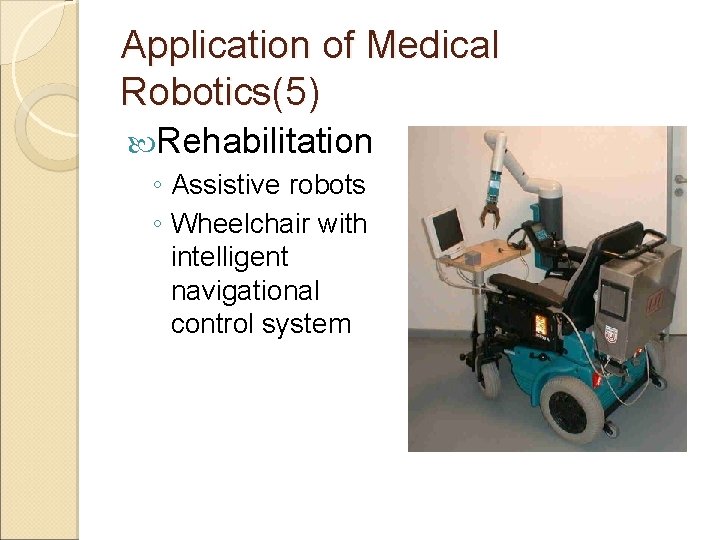 Application of Medical Robotics(5)

Rehabilitation

◦ Assistive robots
◦ Wheelchair with intelligent navigational control system